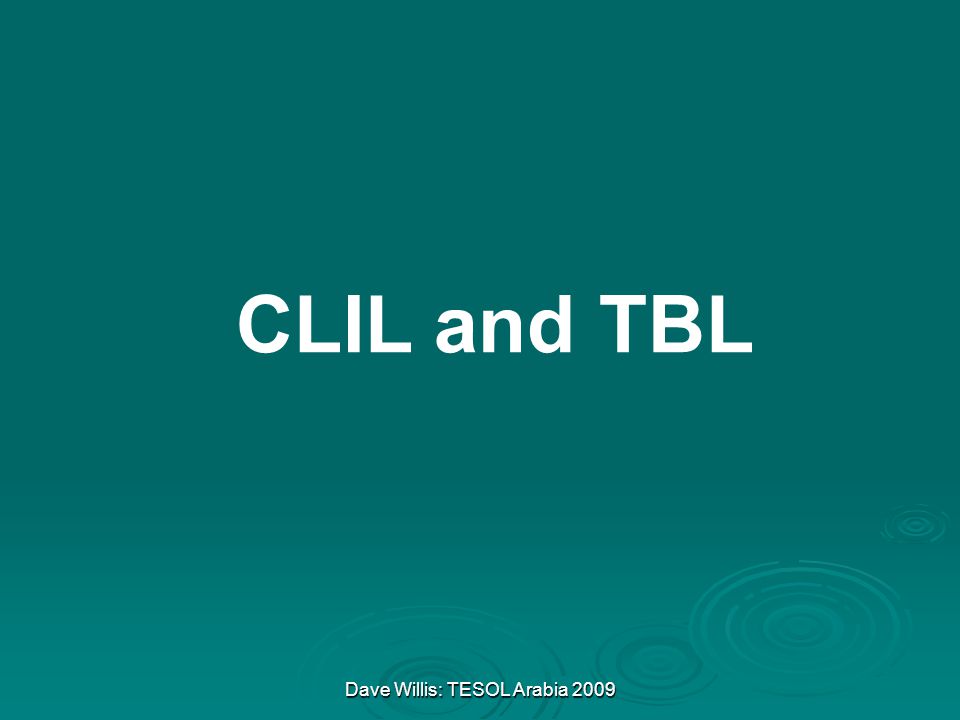 CLIL and TBL

Dave Willis: TESOL Arabia 2009